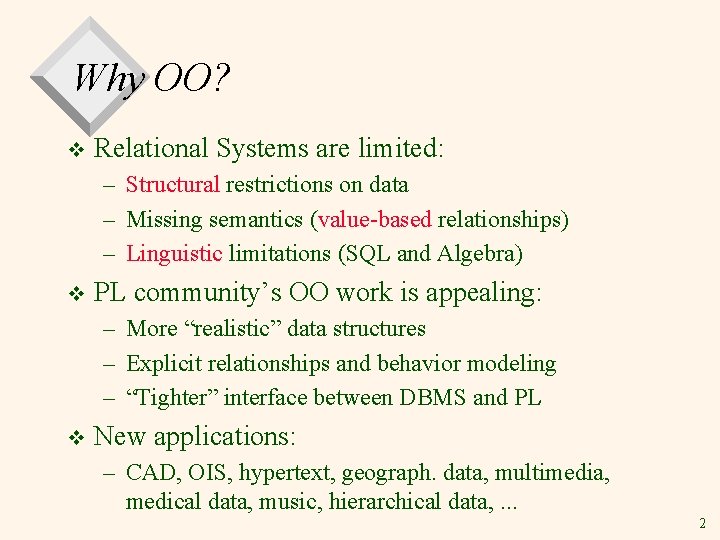 Why OO?

❖ Relational Systems are limited:
– Structural restrictions on data
– Missing semantics (value-based relationships)
– Linguistic limitations (SQL and Algebra)

❖ PL community's OO work is appealing:
– More "realistic" data structures
– Explicit relationships and behavior modeling
– "Tighter" interface between DBMS and PL

❖ New applications:
– CAD, OIS, hypertext, geograph. data, multimedia, medical data, music, hierarchical data, ...

2